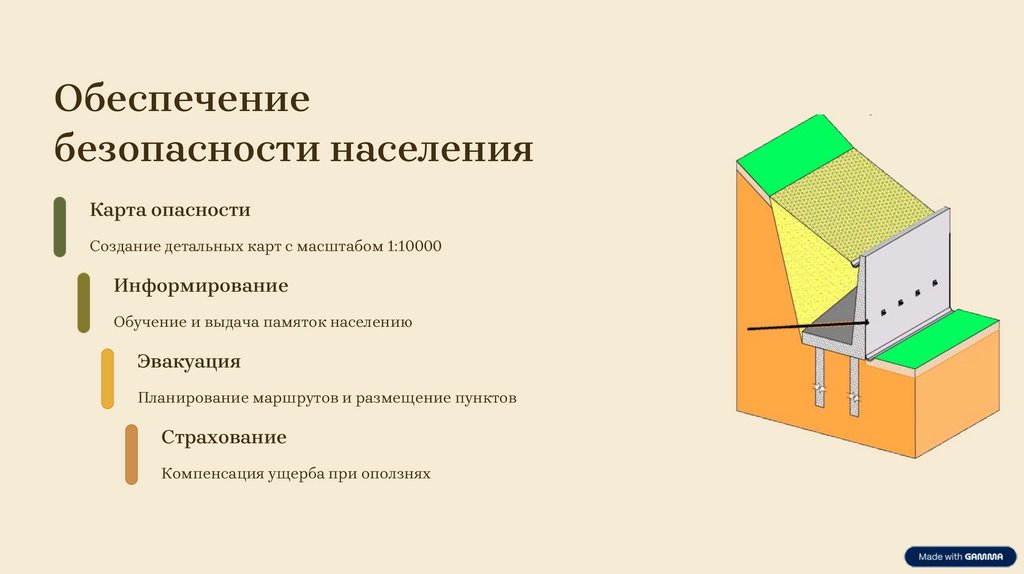 Обеспечение безопасности населения

Карта опасности

Создание детальных карт с масштабом 1:10000

Информирование

Обучение и выдача памяток населению

Эвакуация

Планирование маршрутов и размещение пунктов

Страхование

Компенсация ущерба при оползнях

Made with GAMMA